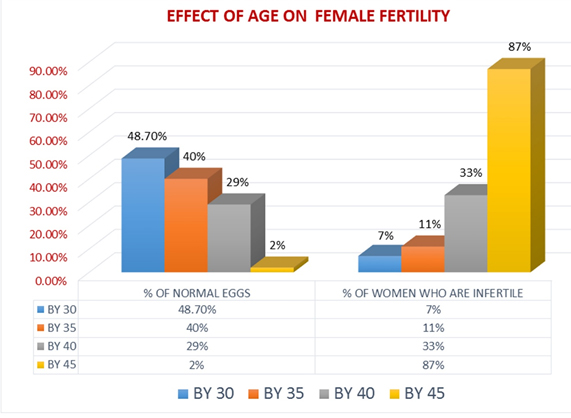 EFFECT OF AGE ON FEMALE FERTILITY

90.00%
80.00%
70.00%
60.00%
50.00%
40.00%
30.00%
20.00%
10.00%
0.00%

48.70%
40%
29%
2%
7%
11%
33%
87%

| | % OF NORMAL EGGS | % OF WOMEN WHO ARE INFERTILE |
|---|---|---|
| BY 30 | 48.70% | 7% |
| BY 35 | 40% | 11% |
| BY 40 | 29% | 33% |
| BY 45 | 2% | 87% |

BY 30 BY 35 BY 40 BY 45